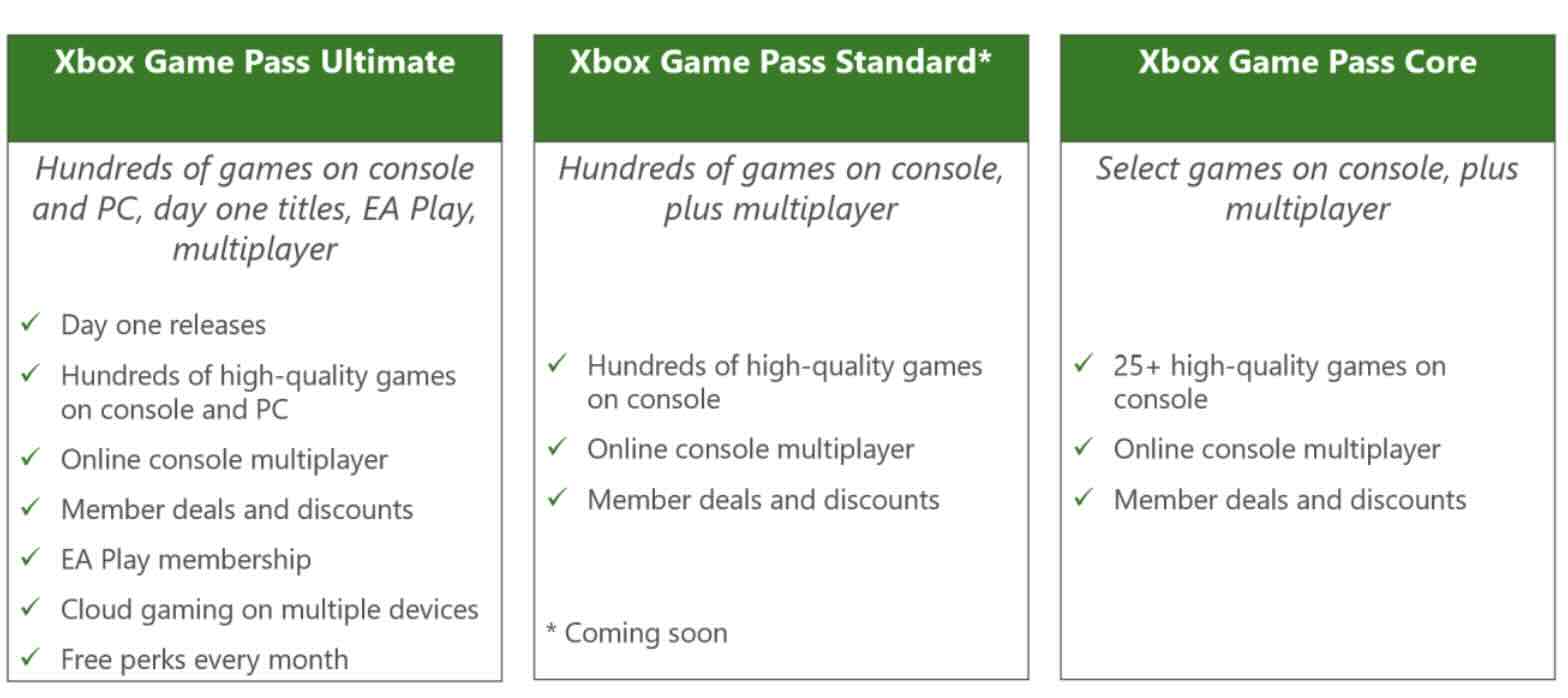 Xbox Game Pass Ultimate

Hundreds of games on console and PC, day one titles, EA Play, multiplayer

✓ Day one releases
✓ Hundreds of high-quality games on console and PC
✓ Online console multiplayer
✓ Member deals and discounts
✓ EA Play membership
✓ Cloud gaming on multiple devices
✓ Free perks every month

Xbox Game Pass Standard*

Hundreds of games on console, plus multiplayer

✓ Hundreds of high-quality games on console
✓ Online console multiplayer
✓ Member deals and discounts

* Coming soon

Xbox Game Pass Core

Select games on console, plus multiplayer

✓ 25+ high-quality games on console
✓ Online console multiplayer
✓ Member deals and discounts